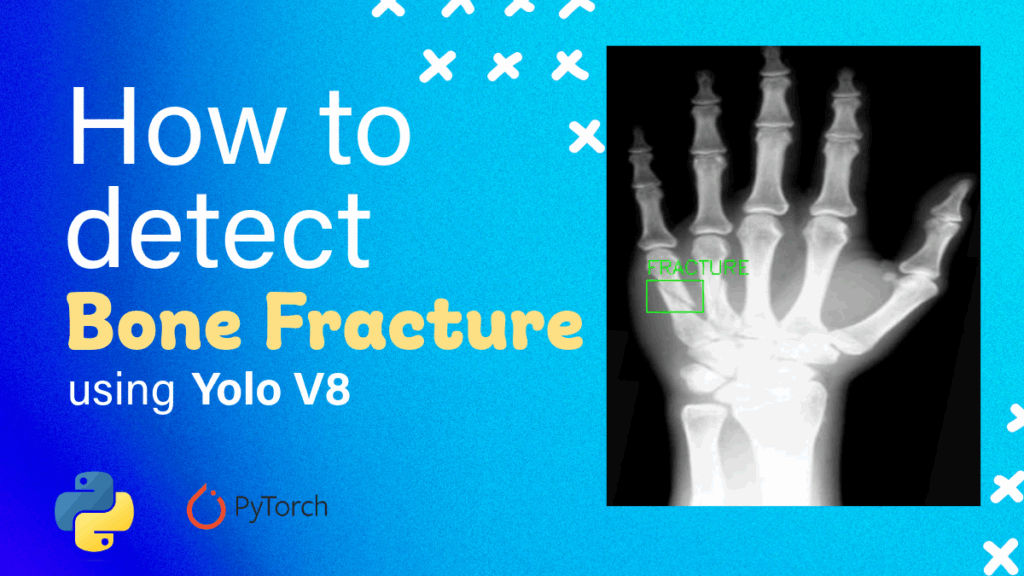 How to detect
Bone Fracture
using Yolo V8

PyTorch

FRACTURE